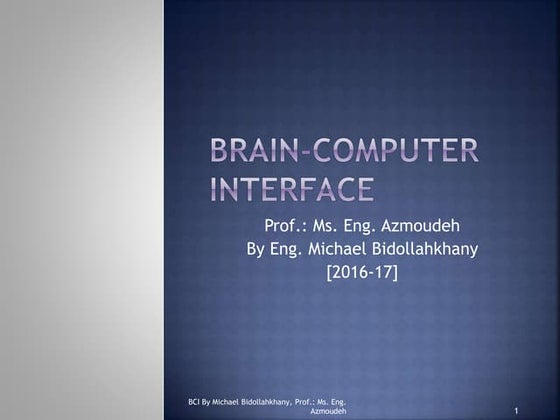 BRAIN-COMPUTER INTERFACE

Prof.: Ms. Eng. Azmoudeh
By Eng. Michael Bidollahkhany
[2016-17]

BCI By Michael Bidollahkhany, Prof.: Ms. Eng. Azmoudeh

1